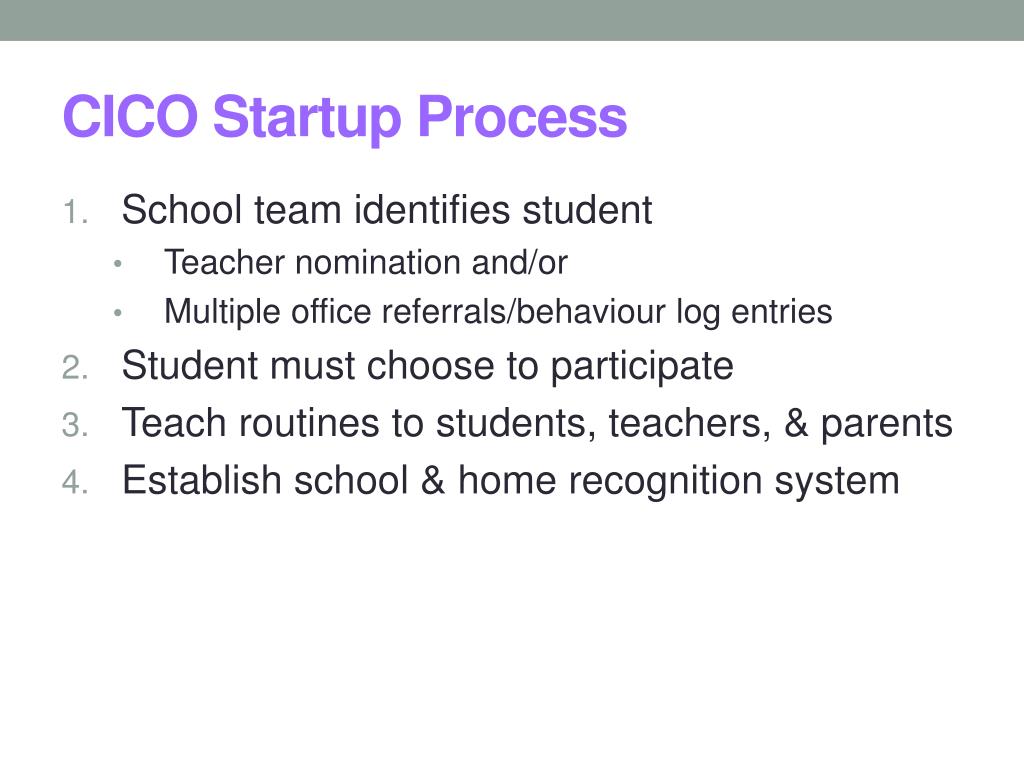 CICO Startup Process

1. School team identifies student
 • Teacher nomination and/or
 • Multiple office referrals/behaviour log entries
2. Student must choose to participate
3. Teach routines to students, teachers, & parents
4. Establish school & home recognition system